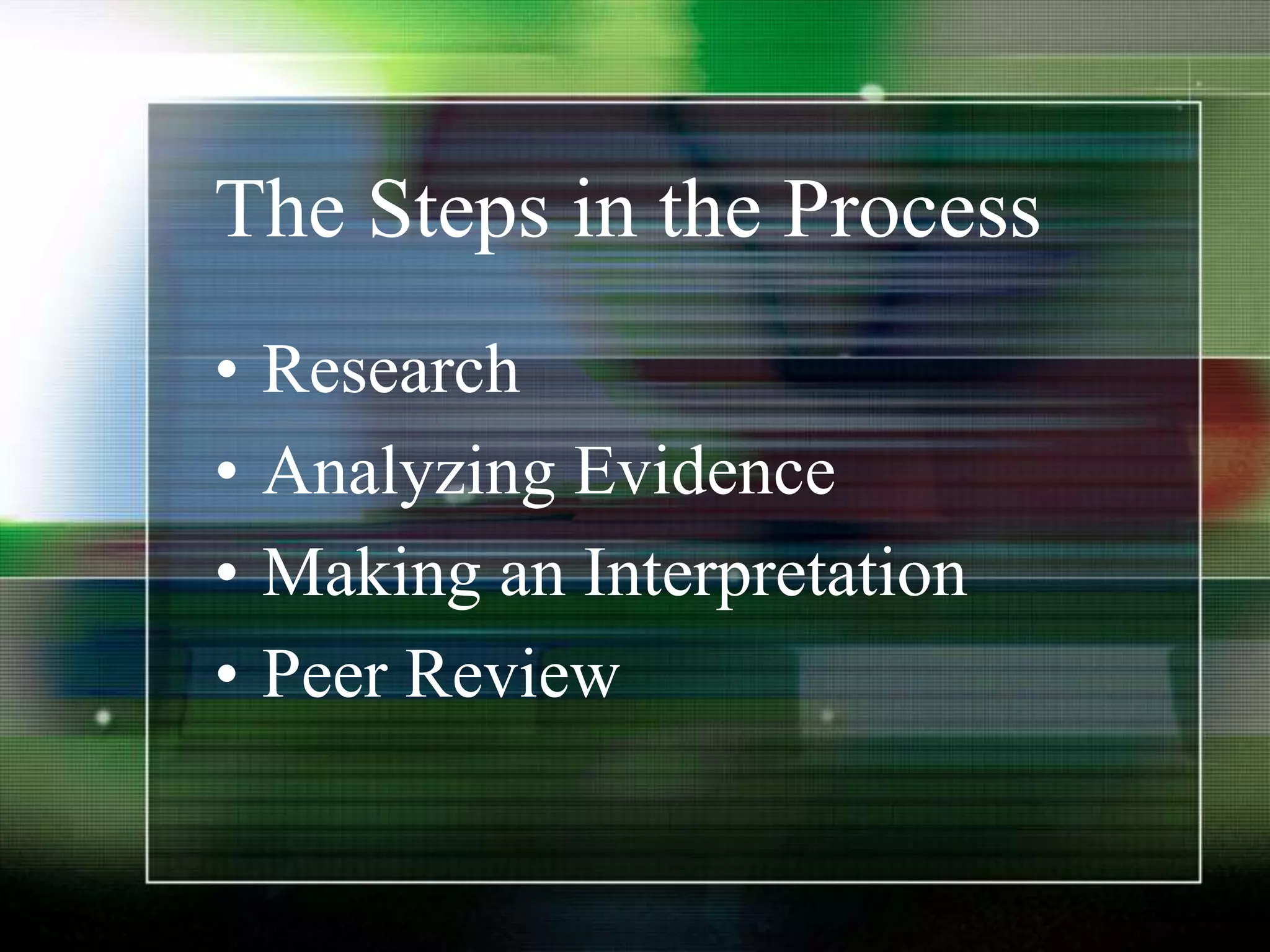 The Steps in the Process

• Research
• Analyzing Evidence
• Making an Interpretation
• Peer Review